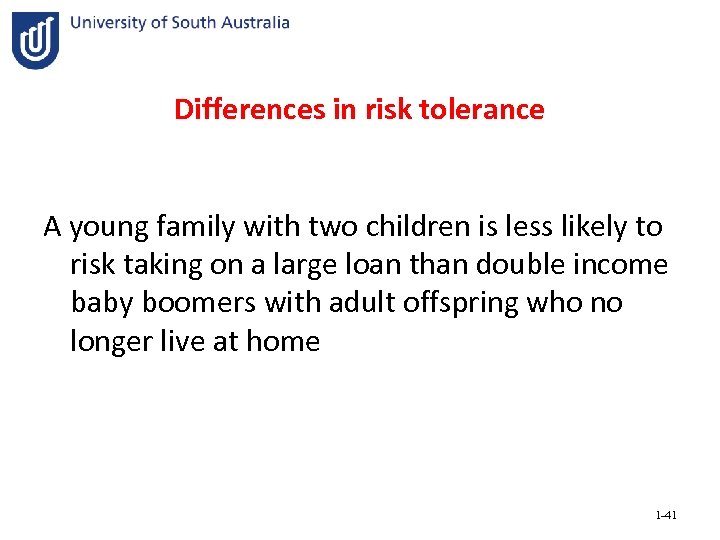 University of South Australia

Differences in risk tolerance

A young family with two children is less likely to risk taking on a large loan than double income baby boomers with adult offspring who no longer live at home

1-41